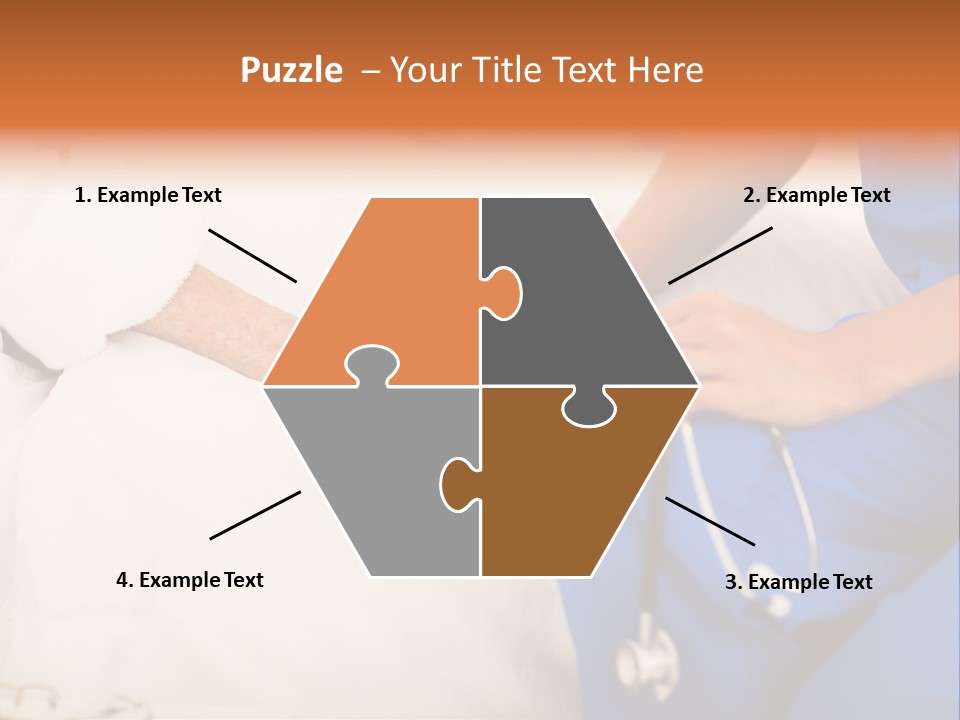 Puzzle – Your Title Text Here

1. Example Text

2. Example Text

4. Example Text

3. Example Text